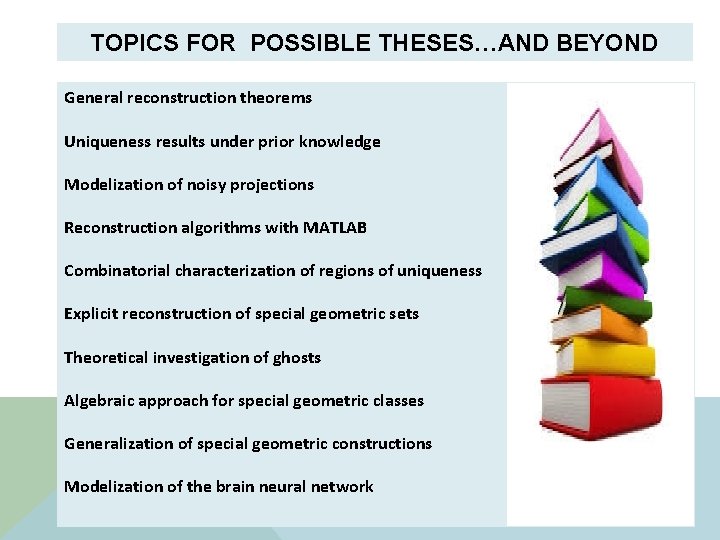 TOPICS FOR  POSSIBLE THESES…AND BEYOND

General reconstruction theorems

Uniqueness results under prior knowledge

Modelization of noisy projections

Reconstruction algorithms with MATLAB

Combinatorial characterization of regions of uniqueness

Explicit reconstruction of special geometric sets

Theoretical investigation of ghosts

Algebraic approach for special geometric classes

Generalization of special geometric constructions

Modelization of the brain neural network